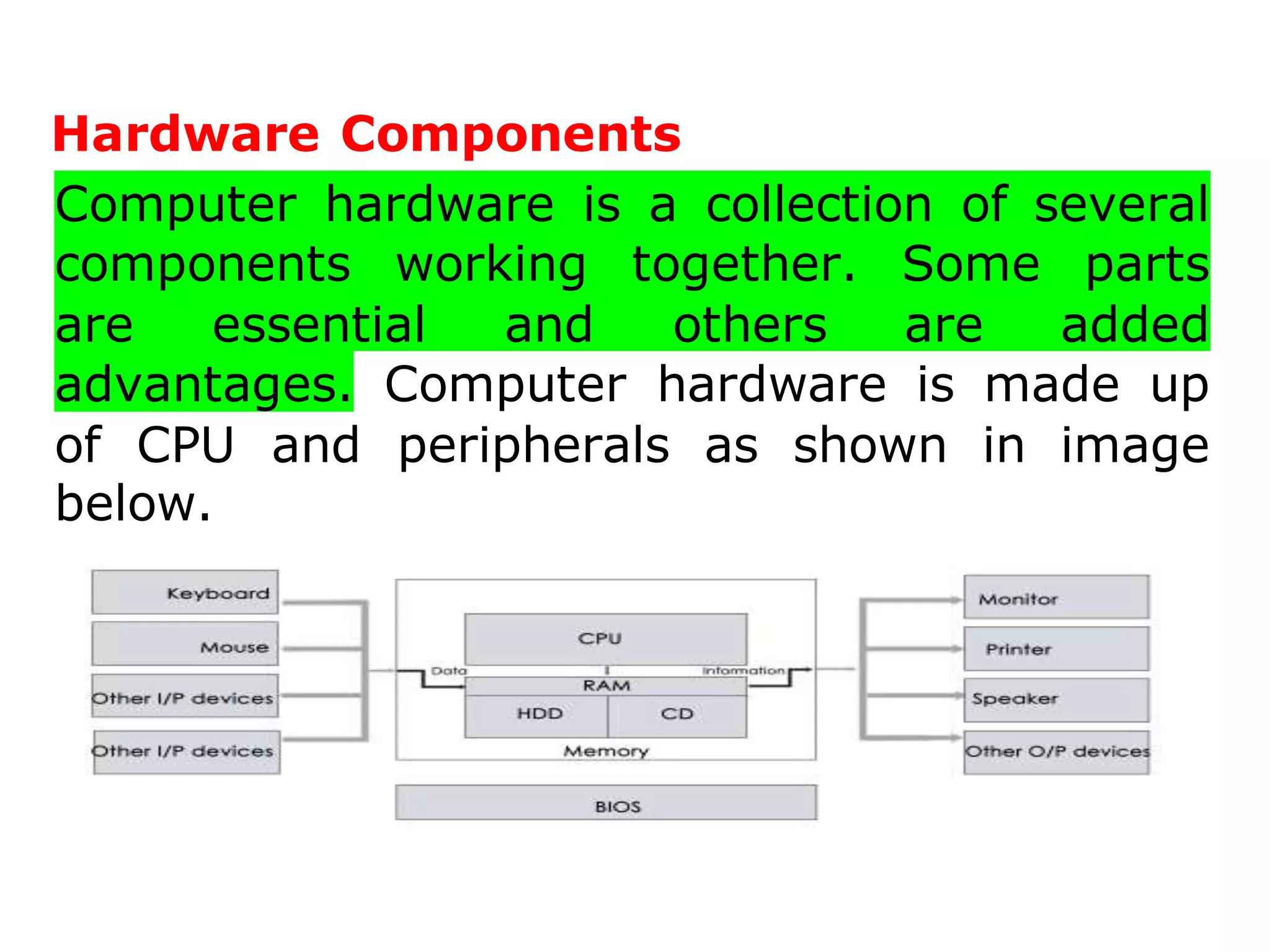 Hardware Components

Computer hardware is a collection of several components working together. Some parts are essential and others are added advantages. Computer hardware is made up of CPU and peripherals as shown in image below.

Keyboard
Mouse
Other I/P devices
Other I/P devices

CPU
Data
Information
RAM
HDD
CD
Memory

BIOS

Monitor
Printer
Speaker
Other O/P devices